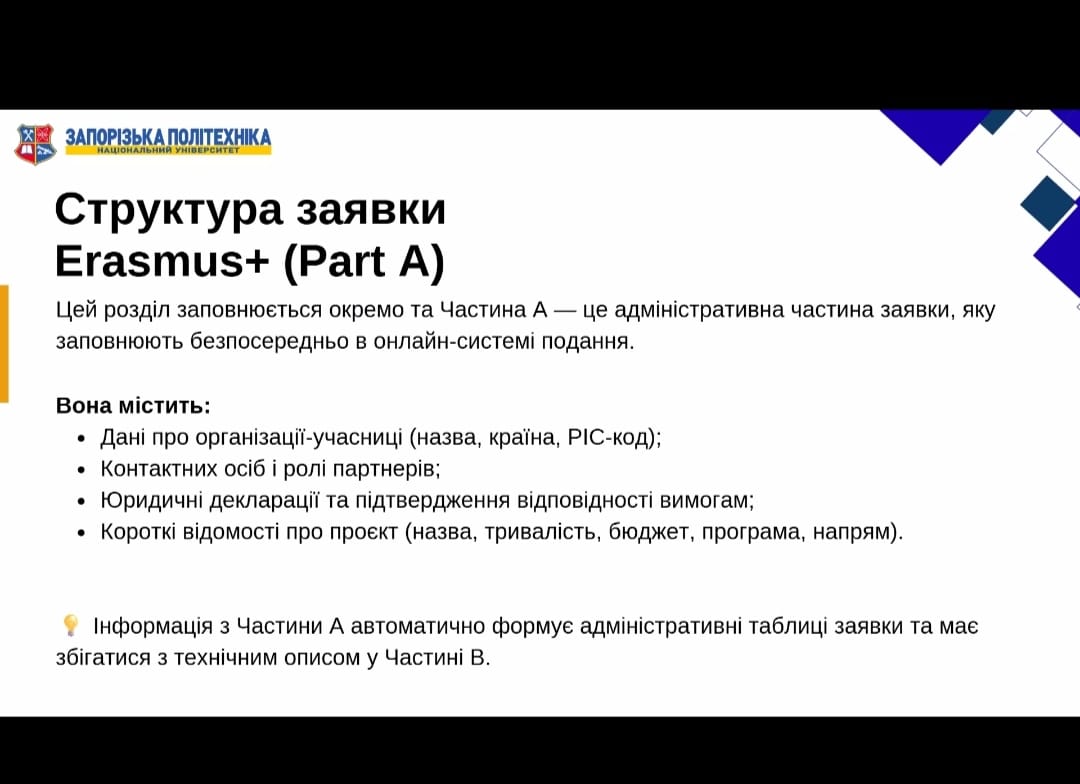 ЗАПОРІЗЬКА ПОЛІТЕХНІКА
НАЦІОНАЛЬНИЙ УНІВЕРСИТЕТ

Структура заявки Erasmus+ (Part A)

Цей розділ заповнюється окремо та Частина А — це адміністративна частина заявки, яку заповнюють безпосередньо в онлайн-системі подання.

Вона містить:
- Дані про організації-учасниці (назва, країна, PIC-код);
- Контактних осіб і ролі партнерів;
- Юридичні декларації та підтвердження відповідності вимогам;
- Короткі відомості про проєкт (назва, тривалість, бюджет, програма, напрям).

💡 Інформація з Частини А автоматично формує адміністративні таблиці заявки та має збігатися з технічним описом у Частині В.